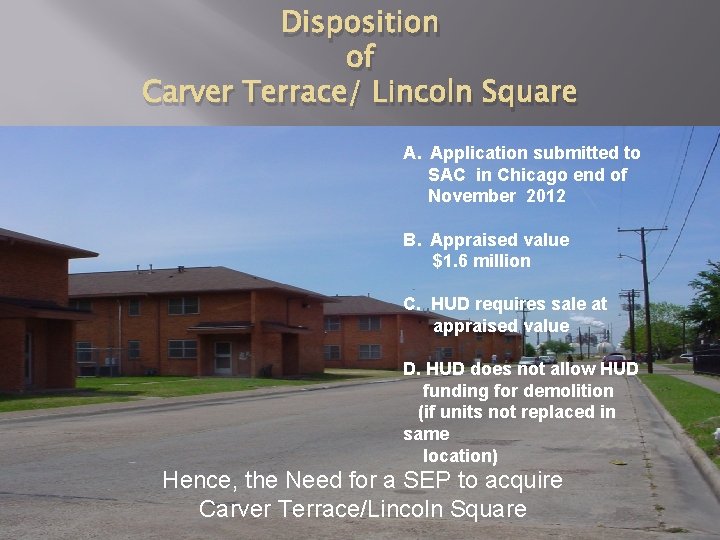 Disposition
of
Carver Terrace/ Lincoln Square

A. Application submitted to SAC in Chicago end of November 2012

B. Appraised value $1.6 million

C. HUD requires sale at appraised value

D. HUD does not allow HUD funding for demolition (if units not replaced in same location)

Hence, the Need for a SEP to acquire Carver Terrace/Lincoln Square